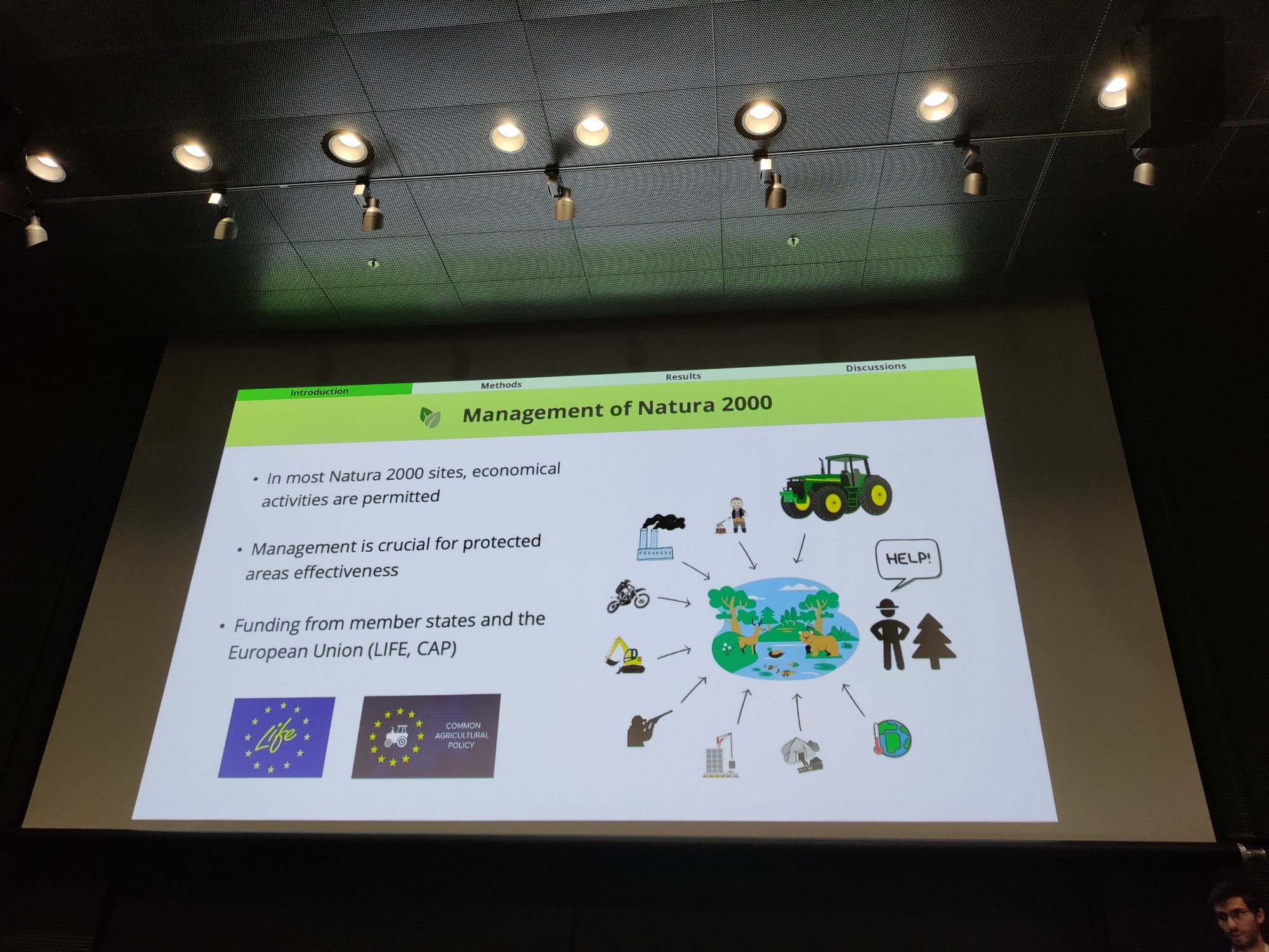 Introduction Methods Results Discussions

Management of Natura 2000

• In most Natura 2000 sites, economical activities are permitted

• Management is crucial for protected areas effectiveness

• Funding from member states and the European Union (LIFE, CAP)

Life

COMMON AGRICULTURAL POLICY

HELP!